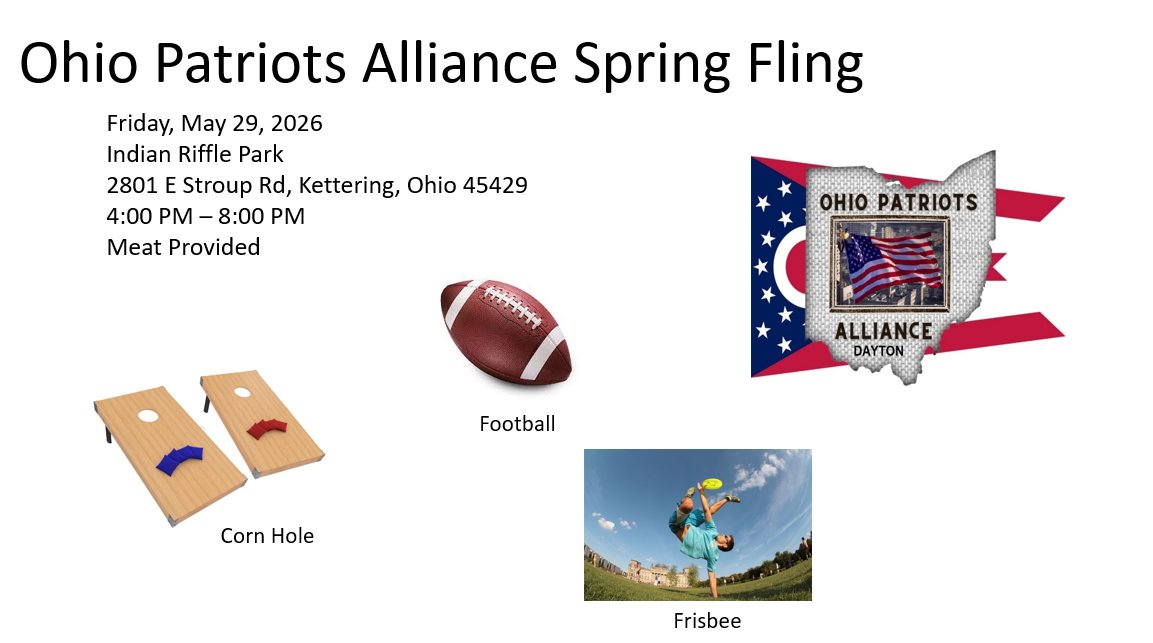 Ohio Patriots Alliance Spring Fling

Friday, May 29, 2026
Indian Riffle Park
2801 E Stroup Rd, Kettering, Ohio 45429
4:00 PM – 8:00 PM
Meat Provided

OHIO PATRIOTS
ALLIANCE
DAYTON

Football

Corn Hole

Frisbee